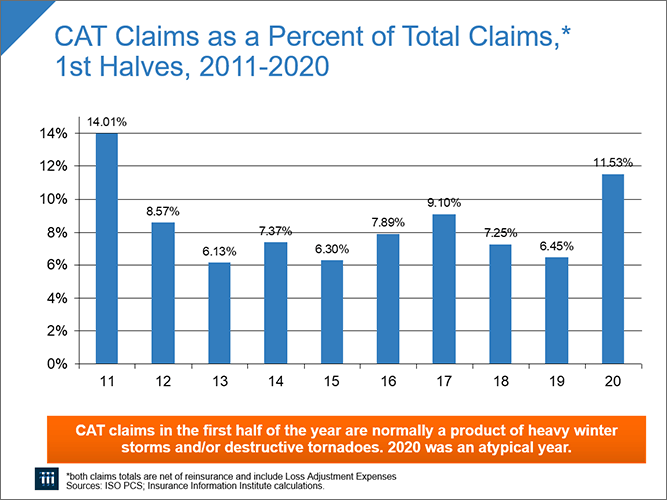 CAT Claims as a Percent of Total Claims,* 1st Halves, 2011-2020

14%
12%
10%
8%
6%
4%
2%
0%

14.01%
8.57%
6.13%
7.37%
6.30%
7.89%
9.10%
7.25%
6.45%
11.53%

11
12
13
14
15
16
17
18
19
20

CAT claims in the first half of the year are normally a product of heavy winter storms and/or destructive tornadoes. 2020 was an atypical year.

iii

*both claims totals are net of reinsurance and include Loss Adjustment Expenses
Sources: ISO PCS; Insurance Information Institute calculations.